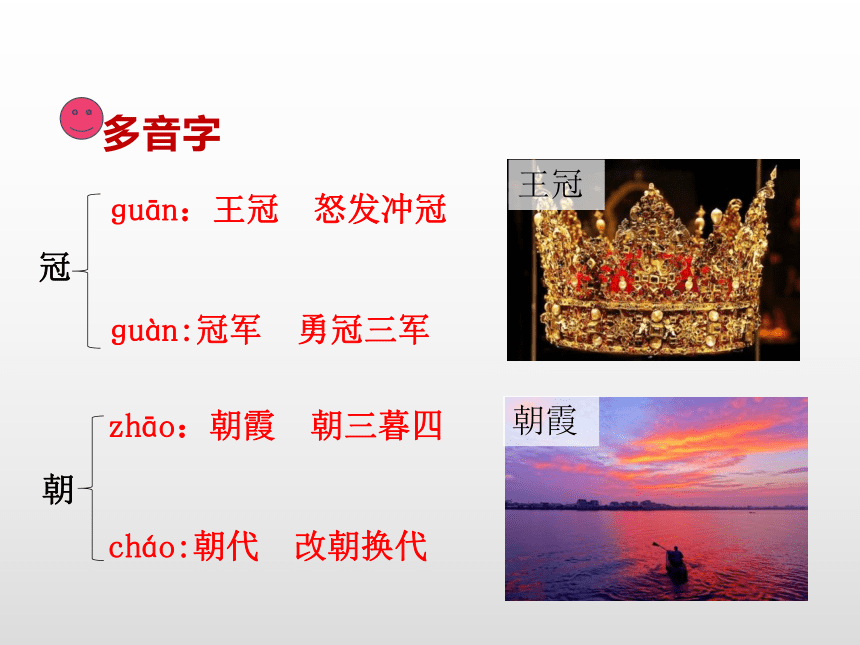 多音字

冠

guān：王冠　怒发冲冠

guàn:冠军　勇冠三军

王冠

朝

zhāo：朝霞　朝三暮四

cháo:朝代　改朝换代

朝霞